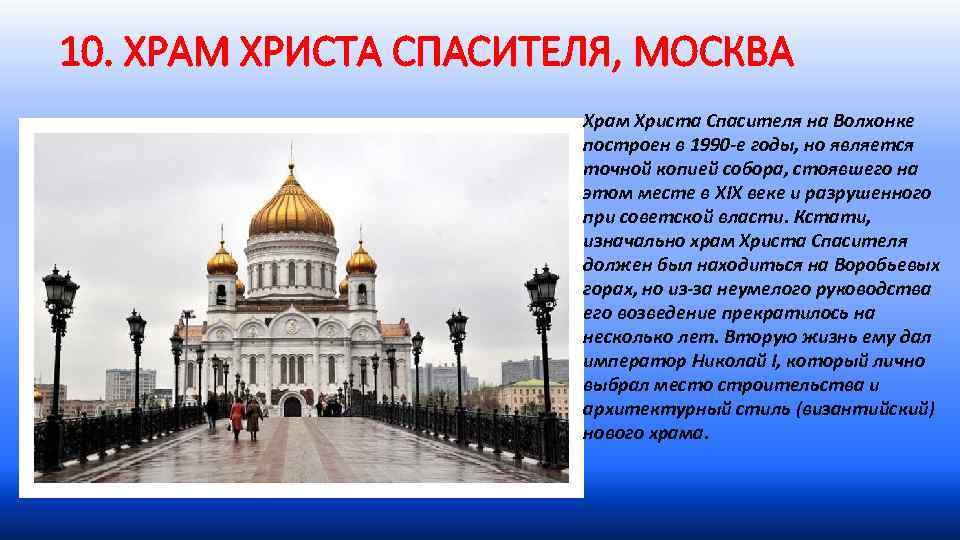 10. ХРАМ ХРИСТА СПАСИТЕЛЯ, МОСКВА

Храм Христа Спасителя на Волхонке построен в 1990-е годы, но является точной копией собора, стоявшего на этом месте в XIX веке и разрушенного при советской власти. Кстати, изначально храм Христа Спасителя должен был находиться на Воробьевых горах, но из-за неумелого руководства его возведение прекратилось на несколько лет. Вторую жизнь ему дал император Николай I, который лично выбрал место строительства и архитектурный стиль (византийский) нового храма.